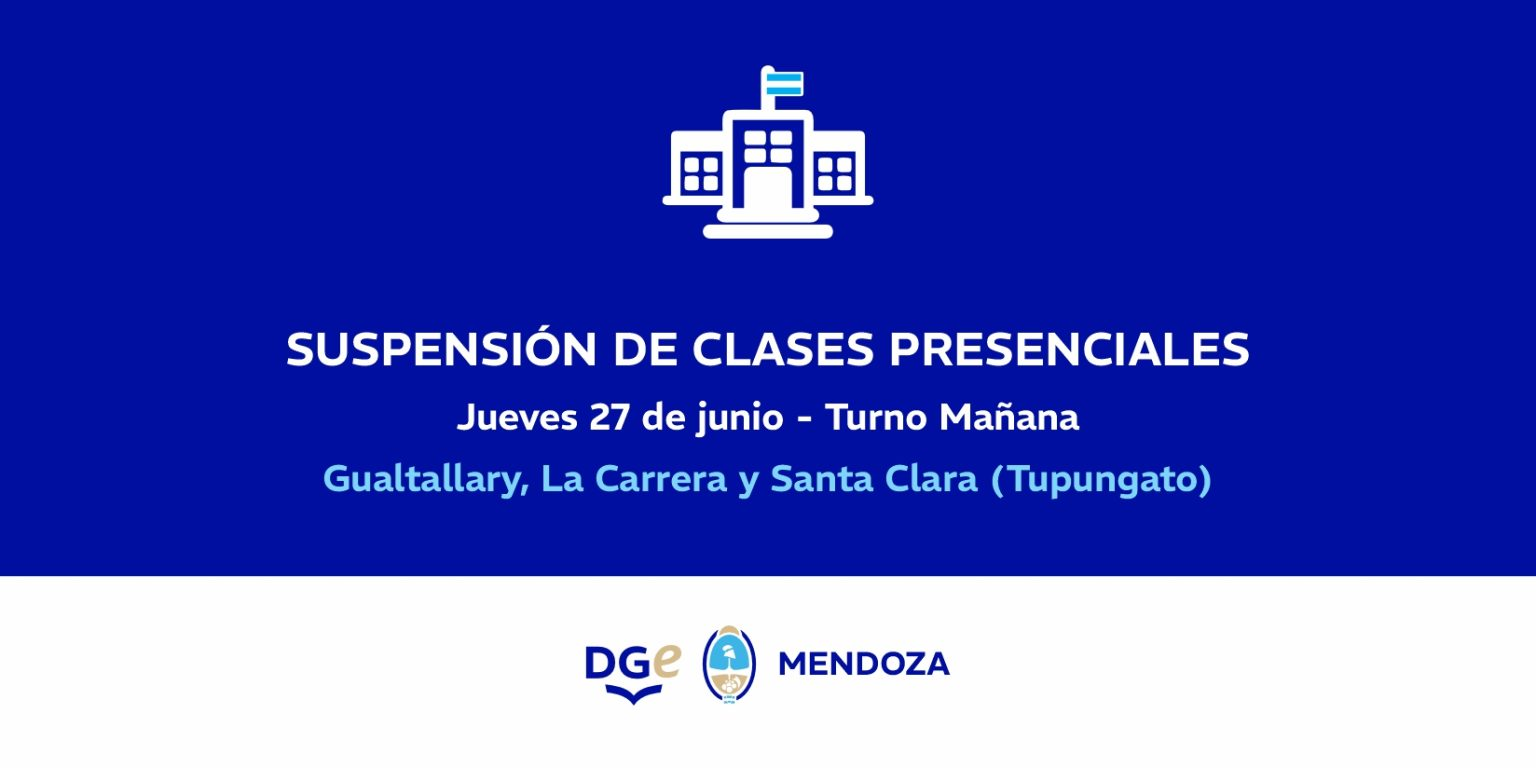 SUSPENSIÓN DE CLASES PRESENCIALES

Jueves 27 de junio - Turno Mañana

Gualtallary, La Carrera y Santa Clara (Tupungato)

DGe MENDOZA